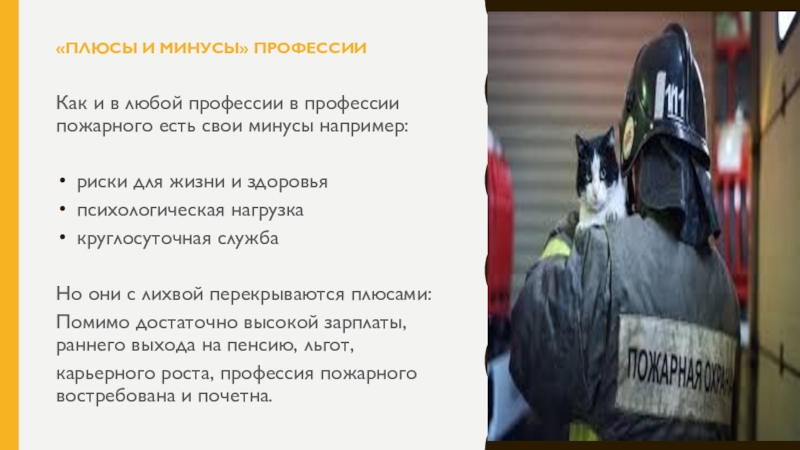 «ПЛЮСЫ И МИНУСЫ» ПРОФЕССИИ

Как и в любой профессии в профессии пожарного есть свои минусы например:

• риски для жизни и здоровья
• психологическая нагрузка
• круглосуточная служба

Но они с лихвой перекрываются плюсами:
Помимо достаточно высокой зарплаты, раннего выхода на пенсию, льгот,
карьерного роста, профессия пожарного востребована и почетна.

111

ПОЖАРНАЯ ОХРАНА